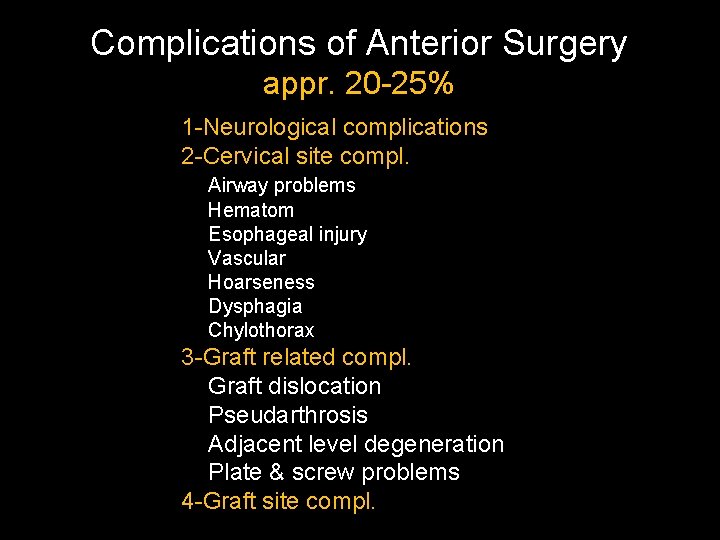 Complications of Anterior Surgery
appr. 20-25%

1-Neurological complications
2-Cervical site compl.
Airway problems
Hematom
Esophageal injury
Vascular
Hoarseness
Dysphagia
Chylothorax
3-Graft related compl.
Graft dislocation
Pseudarthrosis
Adjacent level degeneration
Plate & screw problems
4-Graft site compl.